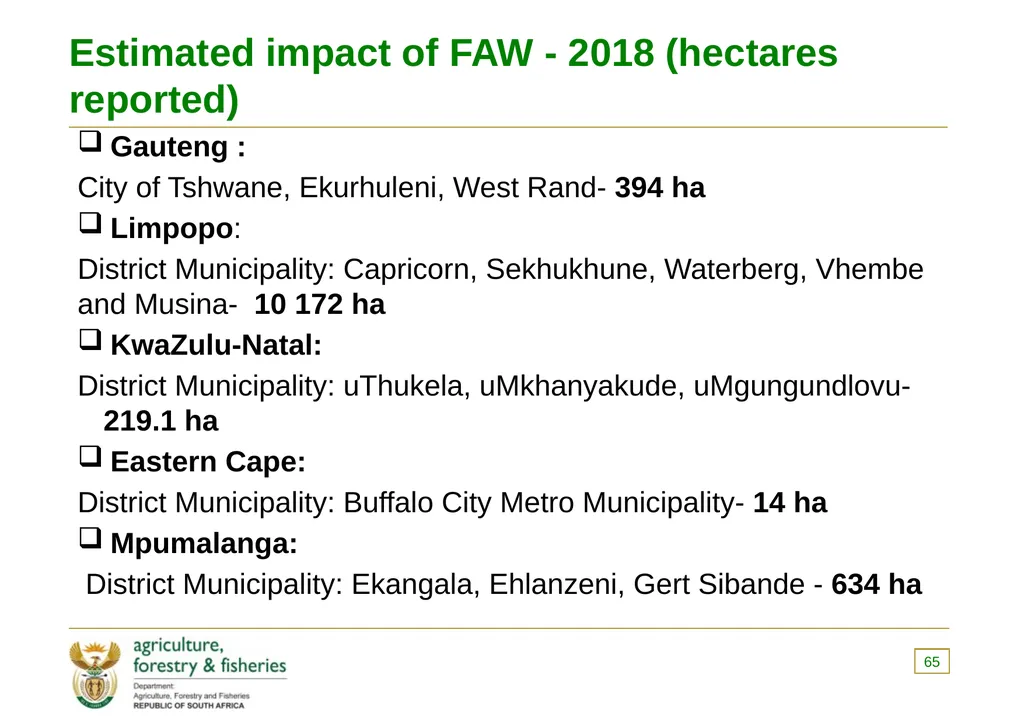 Estimated impact of FAW - 2018 (hectares reported)

❑ Gauteng :

City of Tshwane, Ekurhuleni, West Rand- 394 ha

❑ Limpopo:

District Municipality: Capricorn, Sekhukhune, Waterberg, Vhembe and Musina- 10 172 ha

❑ KwaZulu-Natal:

District Municipality: uThukela, uMkhanyakude, uMgungundlovu- 219.1 ha

❑ Eastern Cape:

District Municipality: Buffalo City Metro Municipality- 14 ha

❑ Mpumalanga:

District Municipality: Ekangala, Ehlanzeni, Gert Sibande - 634 ha

agriculture, forestry & fisheries
Department:
Agriculture, Forestry and Fisheries
REPUBLIC OF SOUTH AFRICA

65